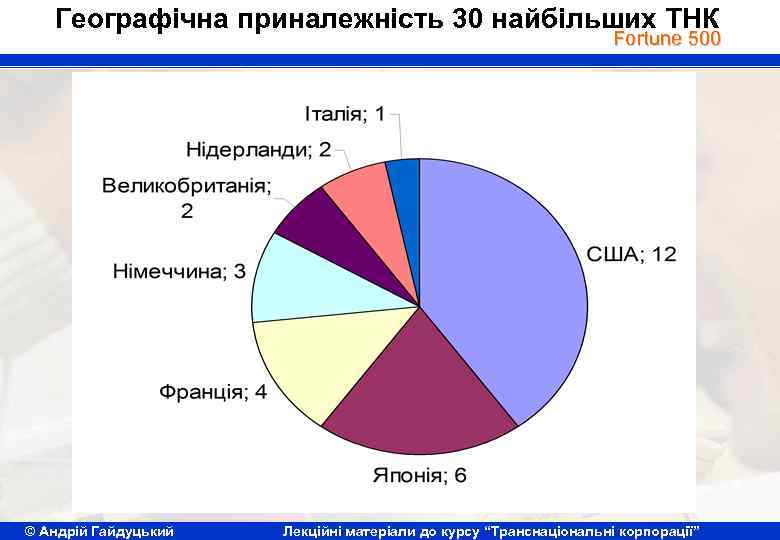 Географічна приналежність 30 найбільших ТНК
Fortune 500

Італія; 1
Нідерланди; 2
Великобританія; 2
Німеччина; 3
Франція; 4
Японія; 6
США; 12

© Андрій Гайдуцький
Лекційні матеріали до курсу "Транснаціональні корпорації"